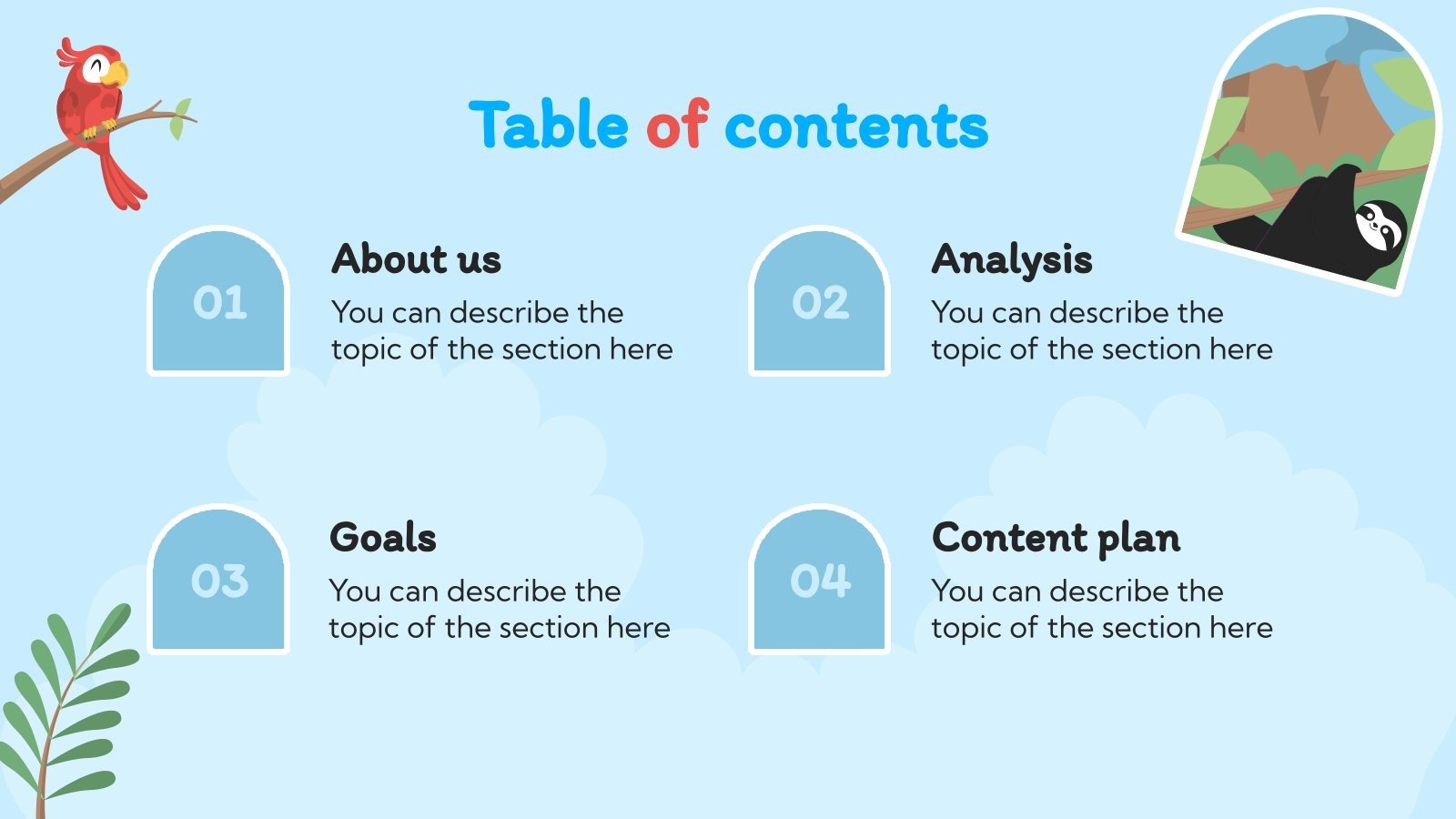 Table of contents

01
About us
You can describe the topic of the section here

02
Analysis
You can describe the topic of the section here

03
Goals
You can describe the topic of the section here

04
Content plan
You can describe the topic of the section here